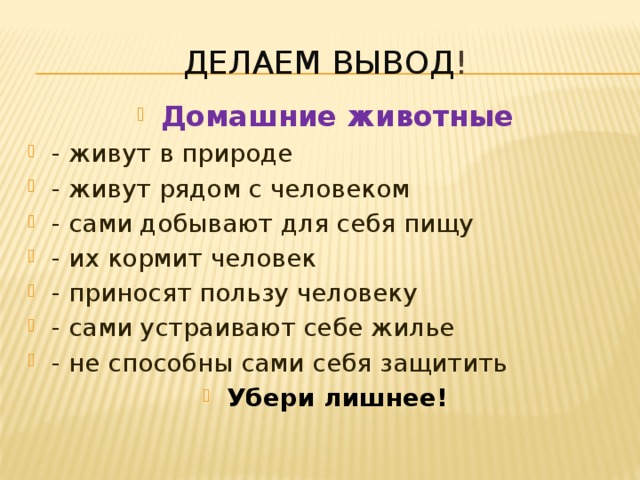 ДЕЛАЕМ ВЫВОД!

Домашние животные

- живут в природе
- живут рядом с человеком
- сами добывают для себя пищу
- их кормит человек
- приносят пользу человеку
- сами устраивают себе жилье
- не способны сами себя защитить

Убери лишнее!